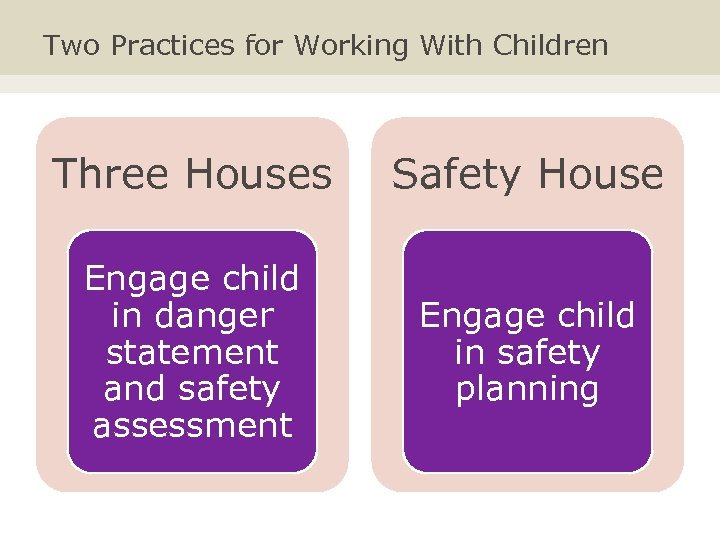 Two Practices for Working With Children

Three Houses

Engage child in danger statement and safety assessment

Safety House

Engage child in safety planning